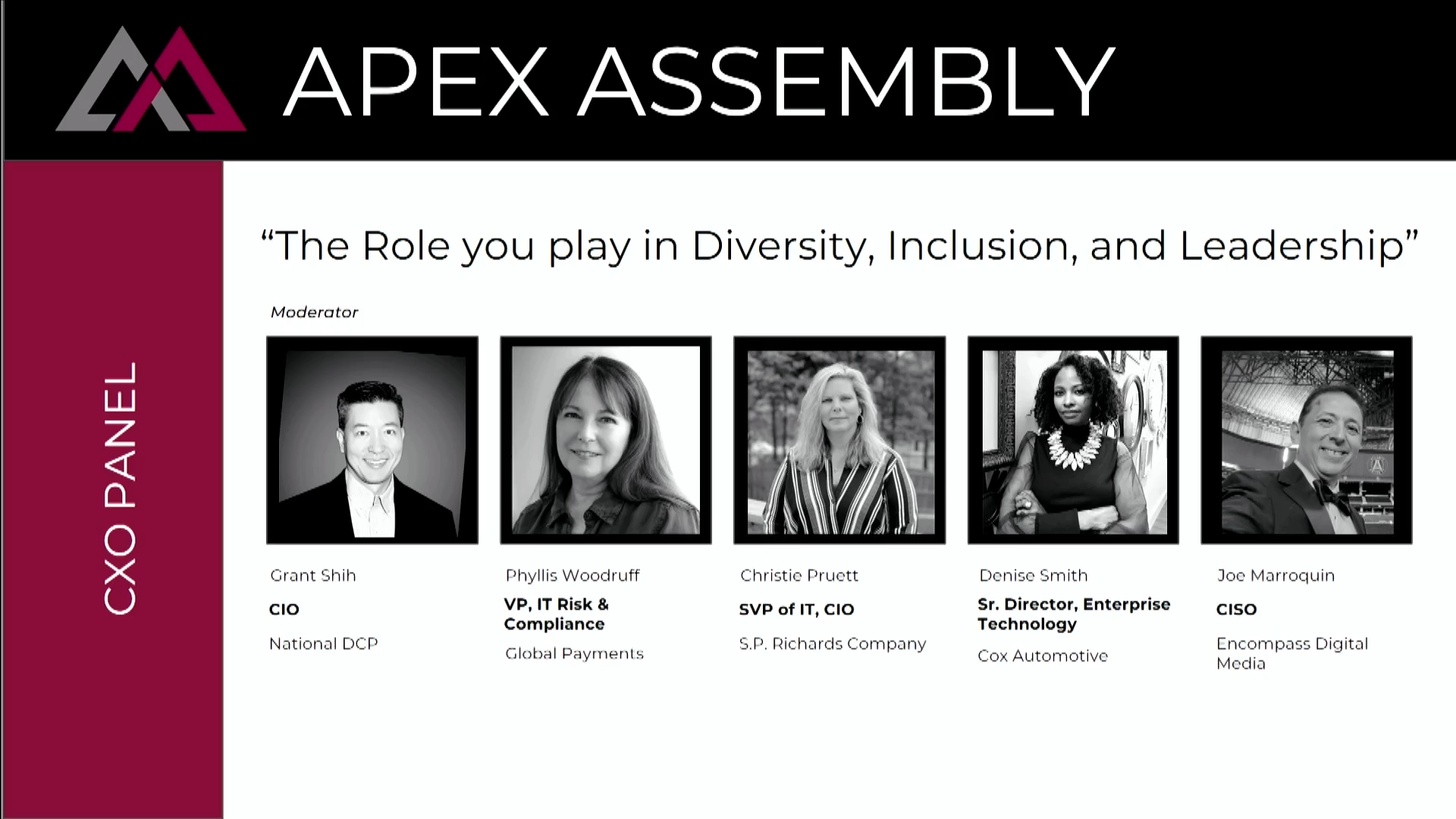 APEX ASSEMBLY

CXO PANEL

“The Role you play in Diversity, Inclusion, and Leadership”

Moderator

Grant Shih

CIO

National DCP

Phyllis Woodruff

VP, IT Risk & Compliance

Global Payments

Christie Pruett

SVP of IT, CIO

S.P. Richards Company

Denise Smith

Sr. Director, Enterprise Technology

Cox Automotive

Joe Marroquin

CISO

Encompass Digital Media